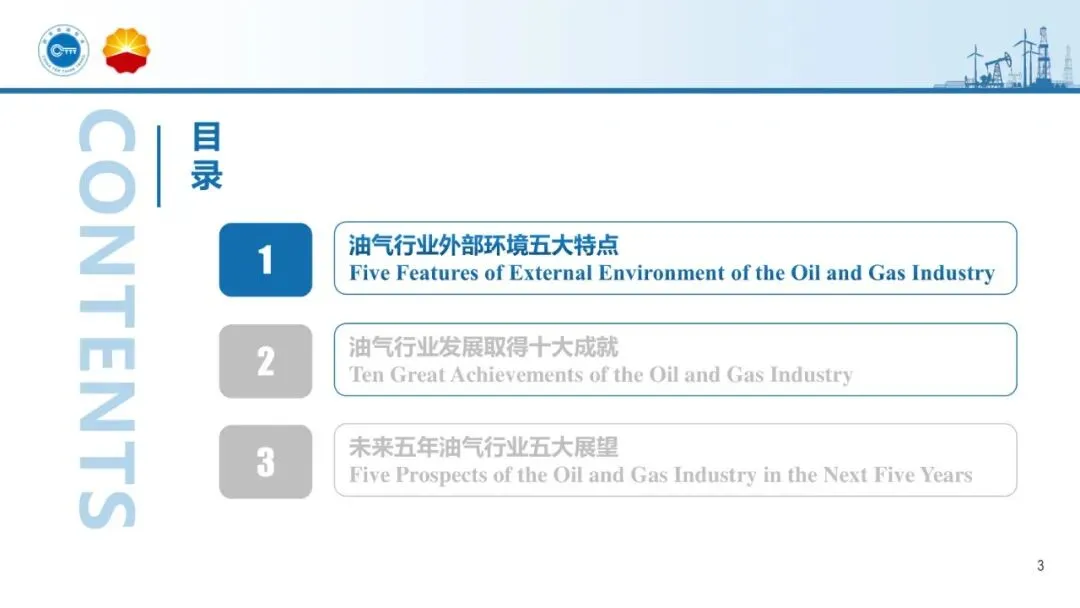 CONTENTS

目录

1
油气行业外部环境五大特点
Five Features of External Environment of the Oil and Gas Industry

2
油气行业发展取得十大成就
Ten Great Achievements of the Oil and Gas Industry

3
未来五年油气行业五大展望
Five Prospects of the Oil and Gas Industry in the Next Five Years

3